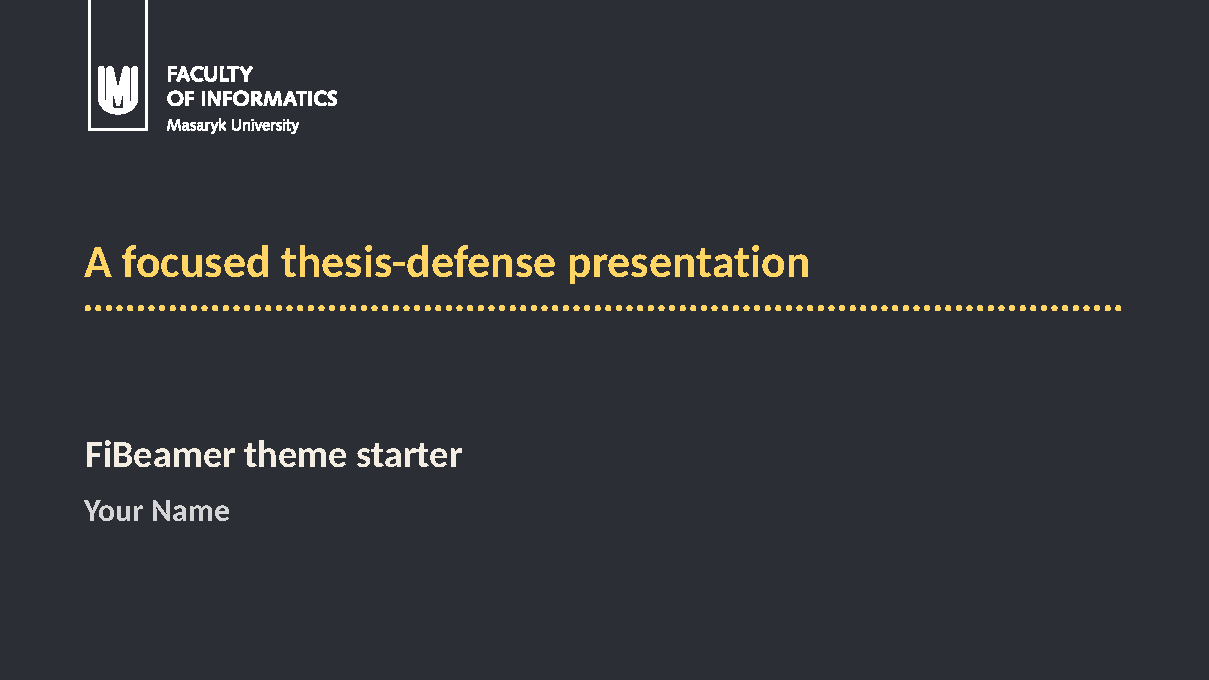 FACULTY
OF INFORMATICS
Masaryk University

A focused thesis-defense presentation

FiBeamer theme starter

Your Name